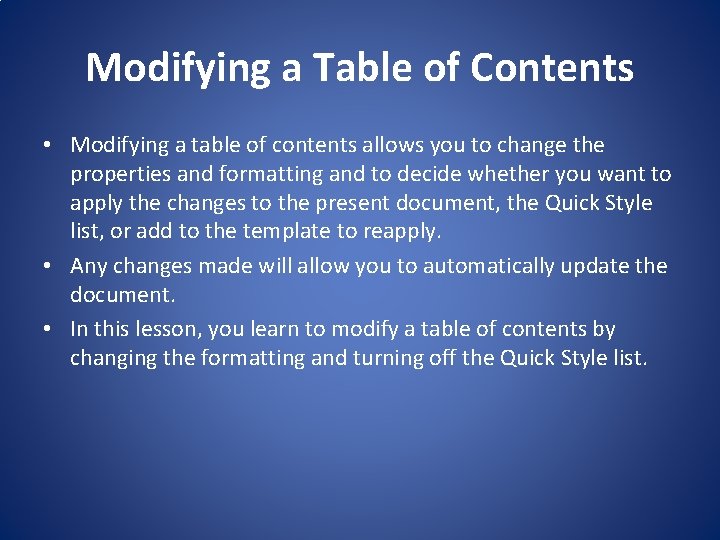 Modifying a Table of Contents

• Modifying a table of contents allows you to change the properties and formatting and to decide whether you want to apply the changes to the present document, the Quick Style list, or add to the template to reapply.

• Any changes made will allow you to automatically update the document.

• In this lesson, you learn to modify a table of contents by changing the formatting and turning off the Quick Style list.